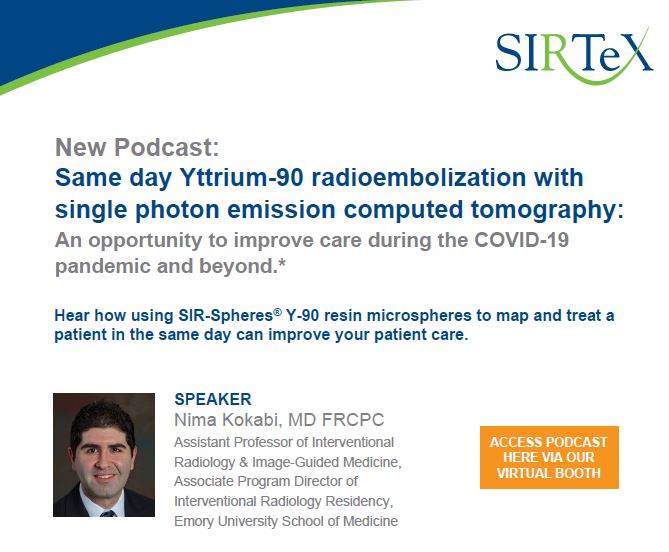 SIRTeX

New Podcast:
Same day Yttrium-90 radioembolization with single photon emission computed tomography:
An opportunity to improve care during the COVID-19 pandemic and beyond.*

Hear how using SIR-Spheres® Y-90 resin microspheres to map and treat a patient in the same day can improve your patient care.

SPEAKER
Nima Kokabi, MD FRCPC
Assistant Professor of Interventional Radiology & Image-Guided Medicine, Associate Program Director of Interventional Radiology Residency, Emory University School of Medicine

ACCESS PODCAST HERE VIA OUR VIRTUAL BOOTH